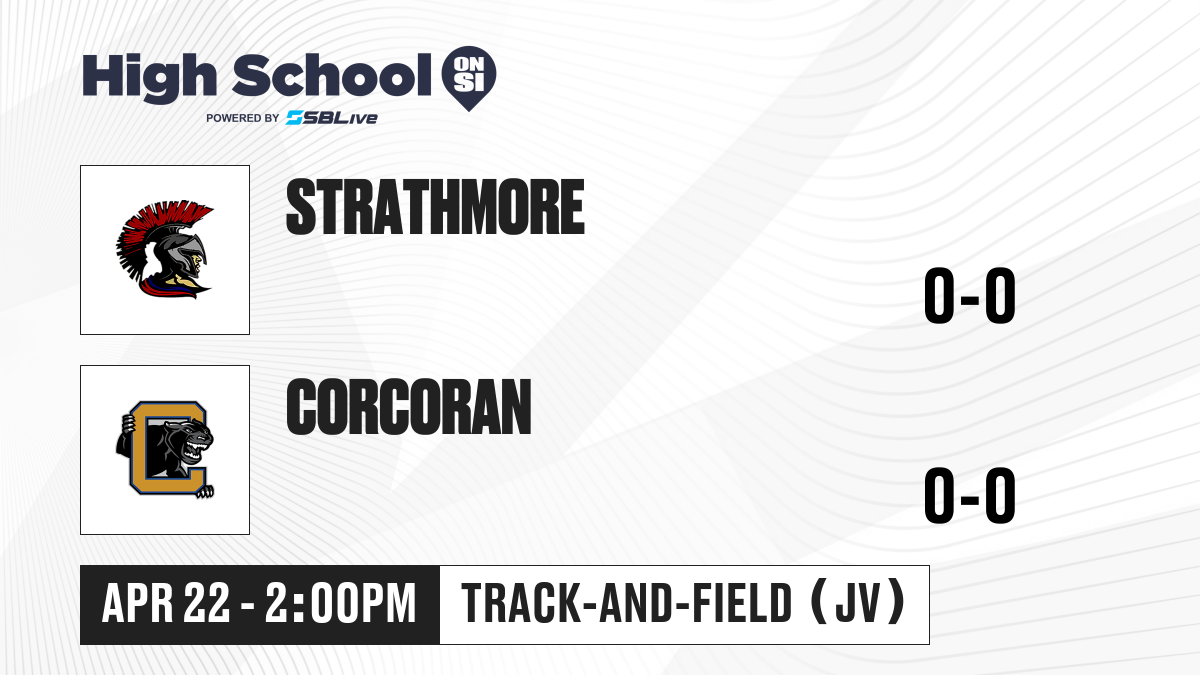 High School ON SI
POWERED BY SBLive

STRATHMORE
0-0

CORCORAN
0-0

APR 22 - 2:00PM
TRACK-AND-FIELD (JV)